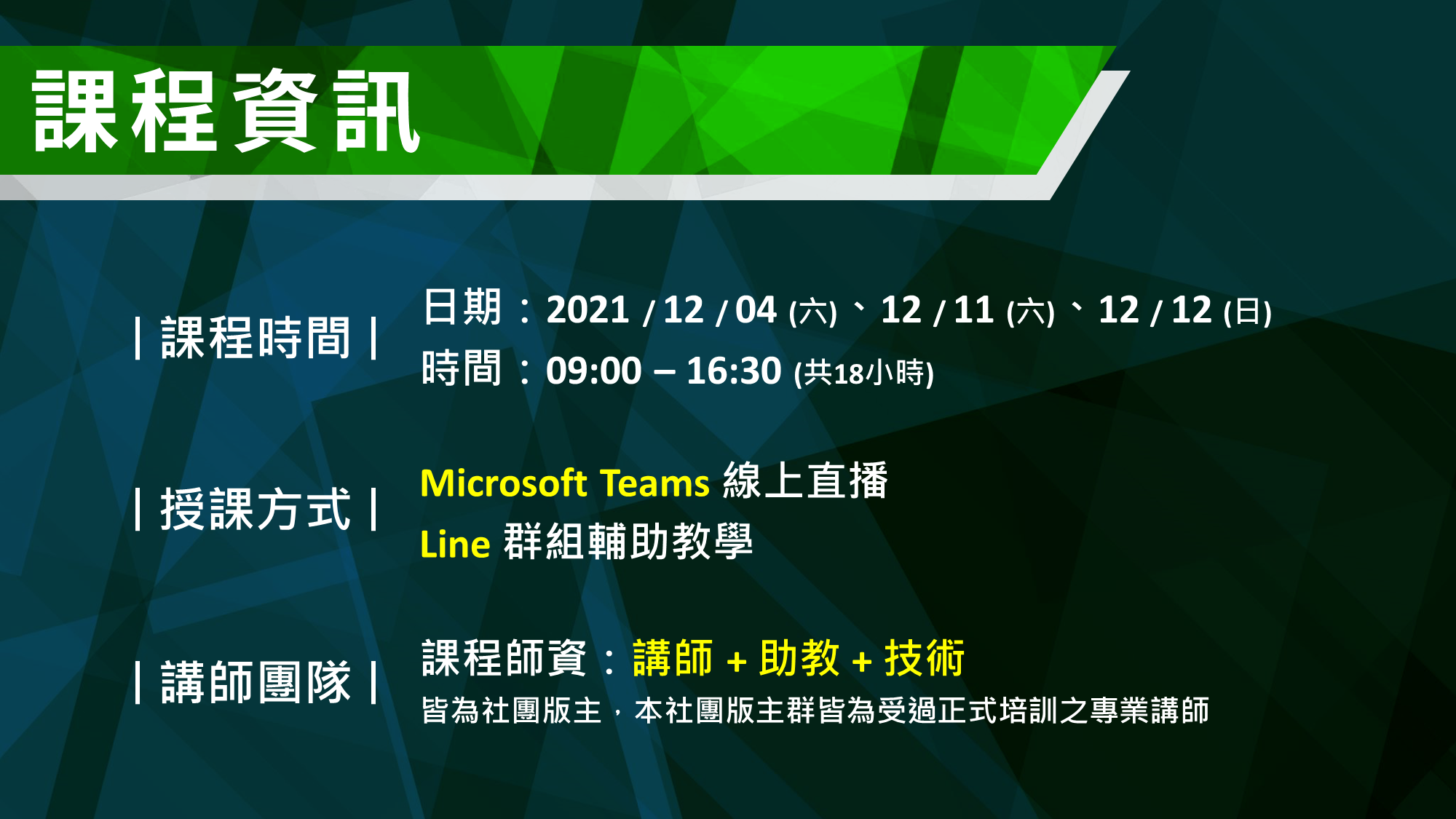 課程資訊

| 課程時間 |

日期：2021 / 12 / 04 (六)、12 / 11 (六)、12 / 12 (日)
時間：09:00 – 16:30 (共18小時)

| 授課方式 |

Microsoft Teams 線上直播
Line 群組輔助教學

| 講師團隊 |

課程師資：講師 + 助教 + 技術
皆為社團版主，本社團版主群皆為受過正式培訓之專業講師